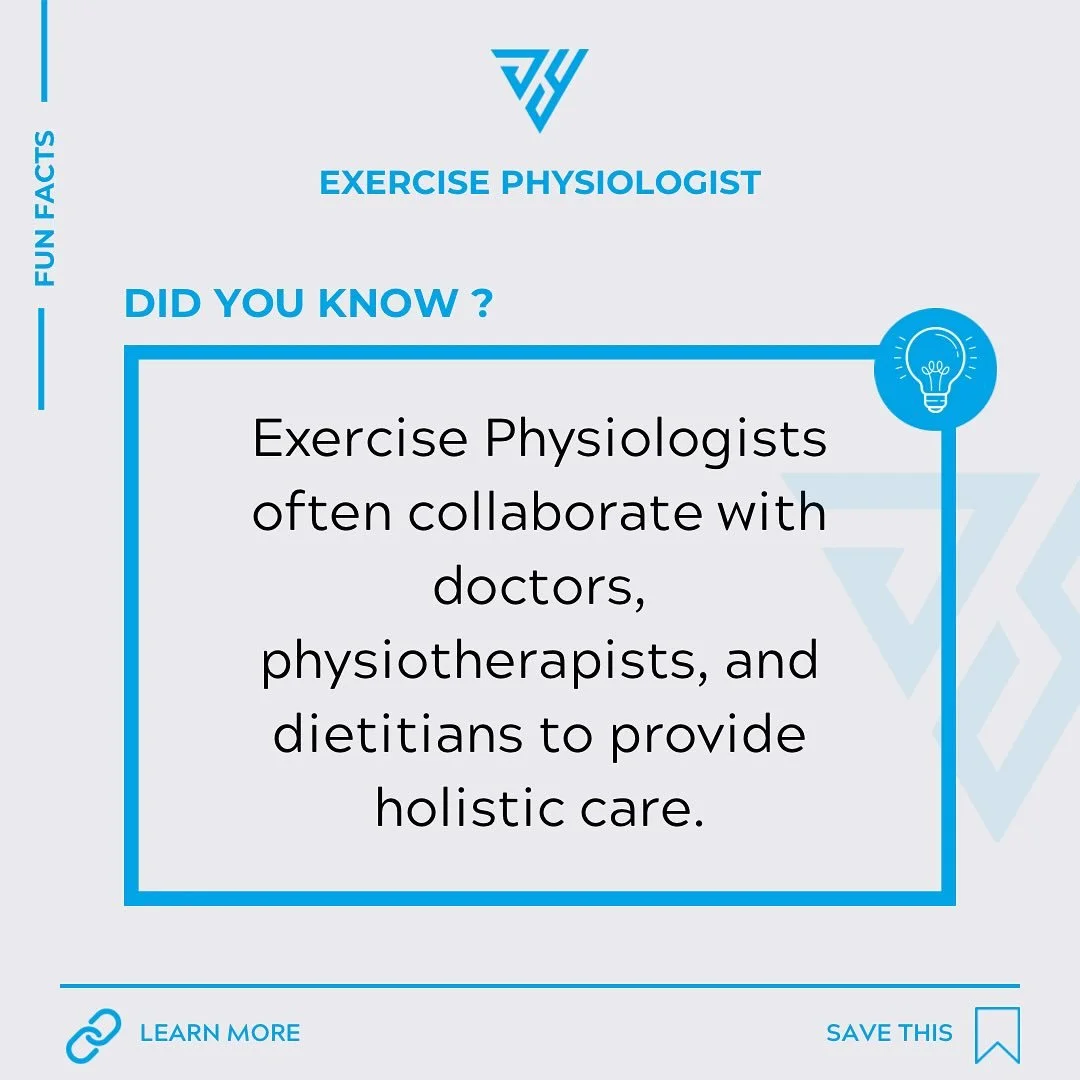 FUN FACTS

EXERCISE PHYSIOLOGIST

DID YOU KNOW ?

Exercise Physiologists often collaborate with doctors, physiotherapists, and dietitians to provide holistic care.

LEARN MORE

SAVE THIS